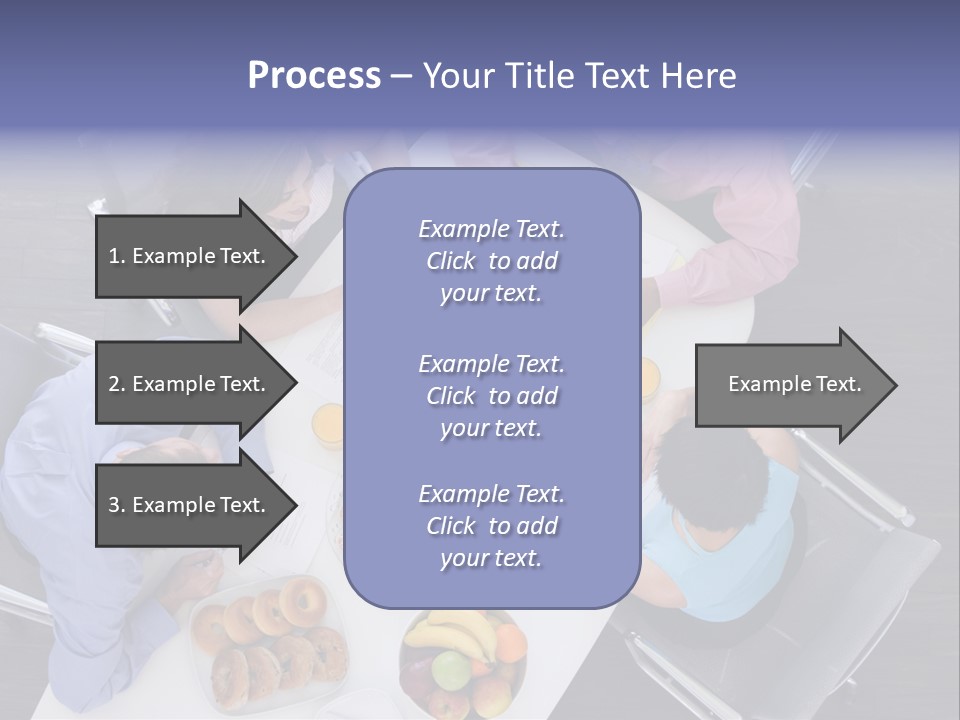 Process – Your Title Text Here

1. Example Text.

2. Example Text.

3. Example Text.

Example Text. Click to add your text.

Example Text. Click to add your text.

Example Text. Click to add your text.

Example Text.